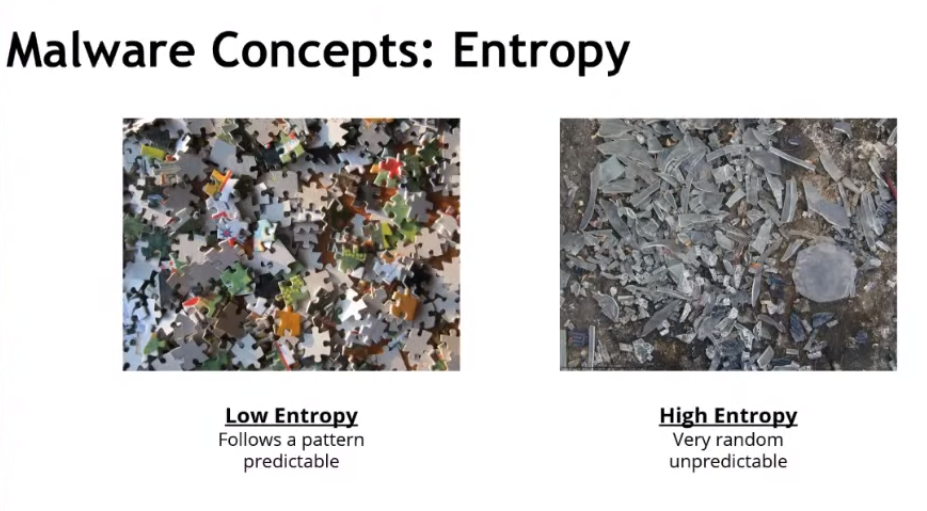 Malware Concepts: Entropy

Low Entropy
Follows a pattern
predictable

High Entropy
Very random
unpredictable